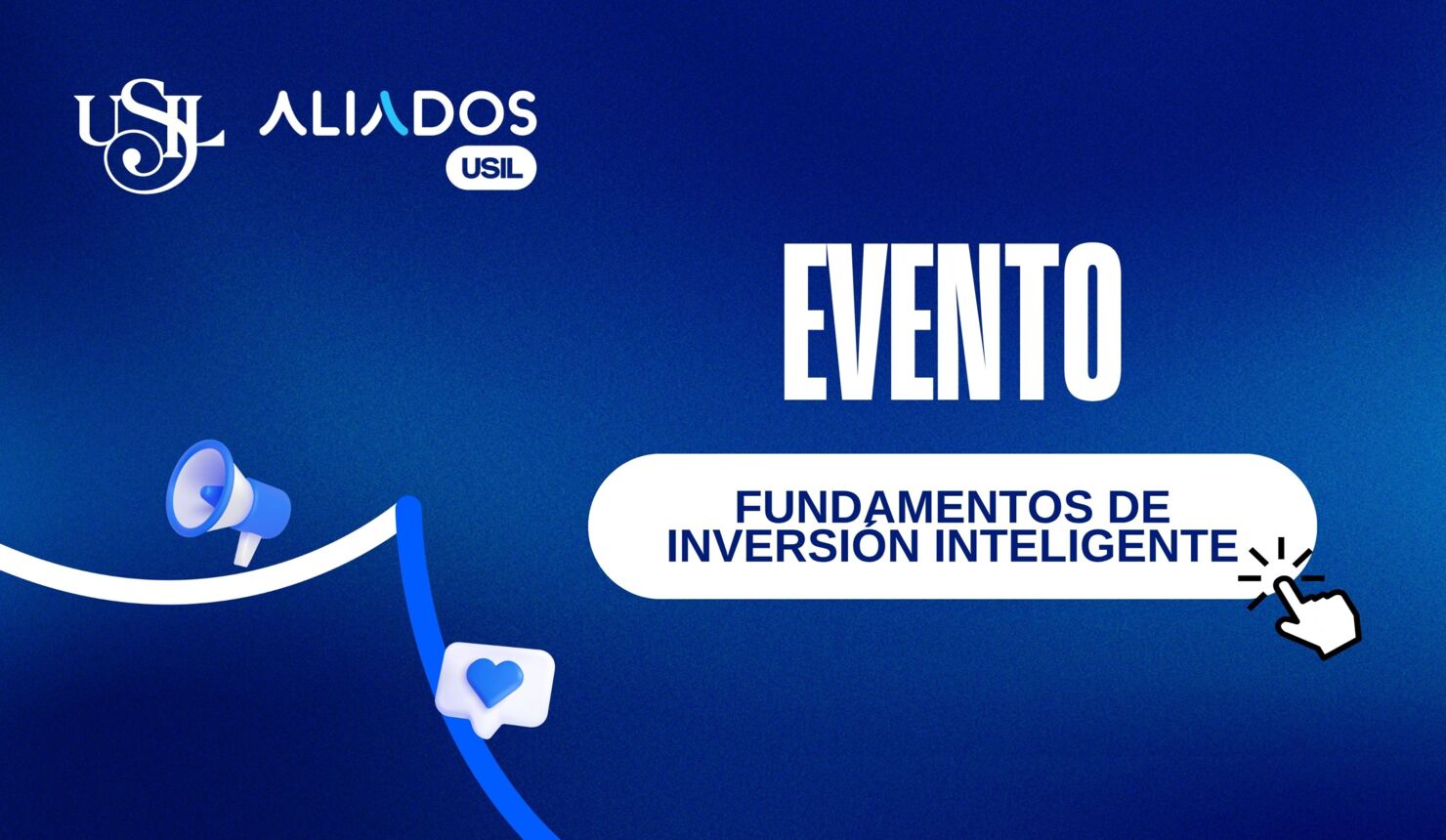 USIL ALIADOS USIL

EVENTO

FUNDAMENTOS DE INVERSIÓN INTELIGENTE